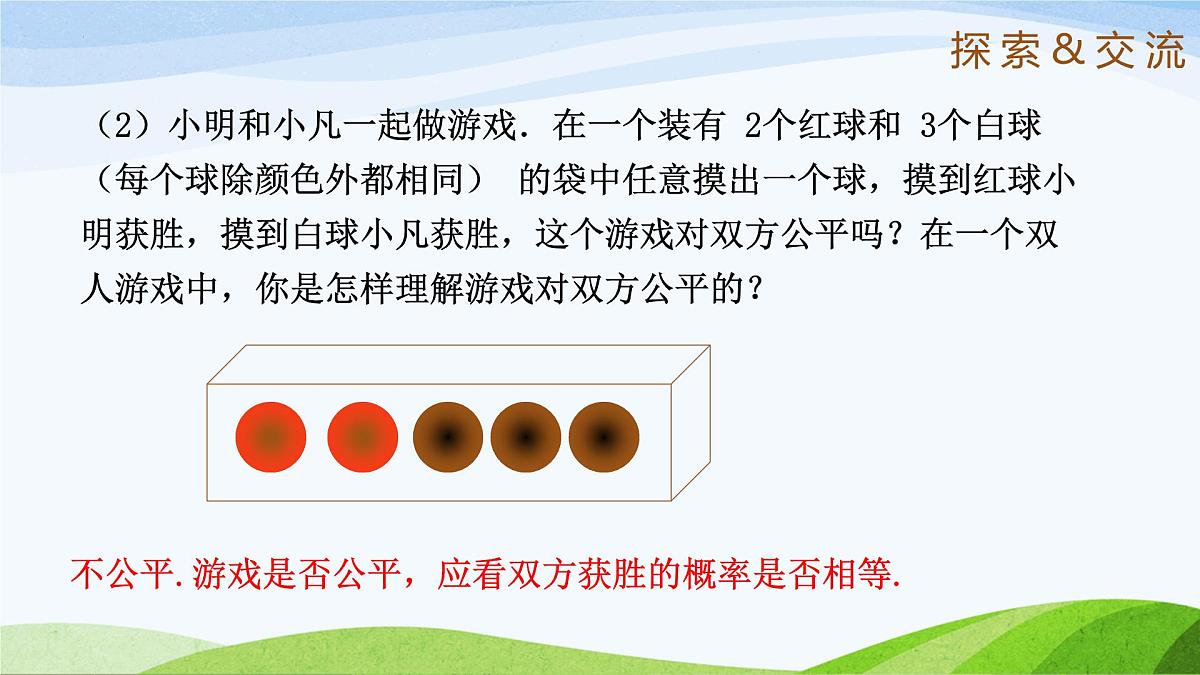 探索&交流

（2）小明和小凡一起做游戏．在一个装有 2个红球和 3个白球（每个球除颜色外都相同） 的袋中任意摸出一个球，摸到红球小明获胜，摸到白球小凡获胜，这个游戏对双方公平吗？在一个双人游戏中，你是怎样理解游戏对双方公平的？

不公平.游戏是否公平，应看双方获胜的概率是否相等.